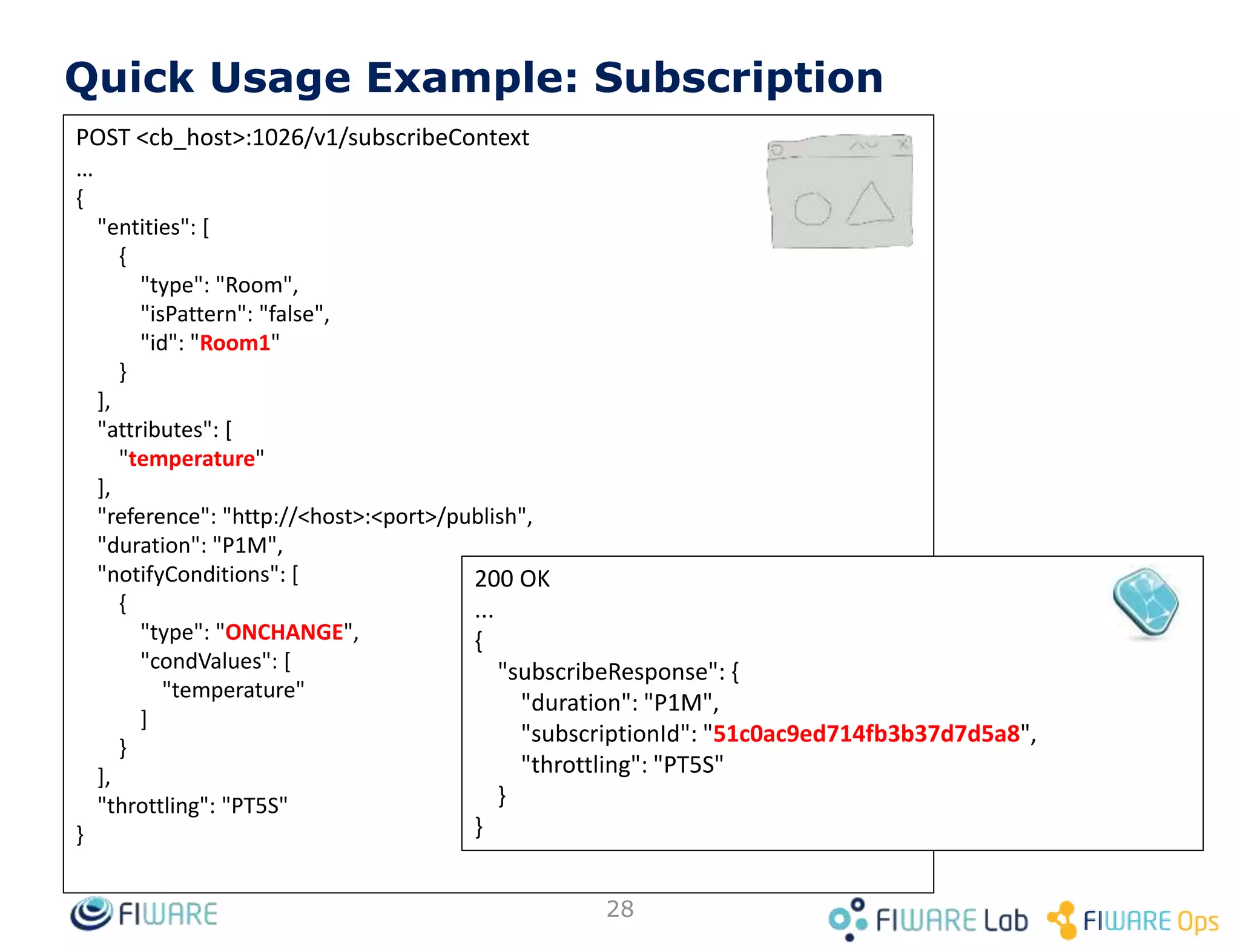 Quick Usage Example: Subscription

POST <cb_host>:1026/v1/subscribeContext
...
{
"entities": [
{
"type": "Room",
"isPattern": "false",
"id": "Room1"
}
],
"attributes": [
"temperature"
],
"reference": "http://<host>:<port>/publish",
"duration": "P1M",
"notifyConditions": [
{
"type": "ONCHANGE",
"condValues": [
"temperature"
]
}
],
"throttling": "PT5S"
}

200 OK
...
{
"subscribeResponse": {
"duration": "P1M",
"subscriptionId": "51c0ac9ed714fb3b37d7d5a8",
"throttling": "PT5S"
}
}

FIWARE

28

FIWARE Lab

FIWARE Ops